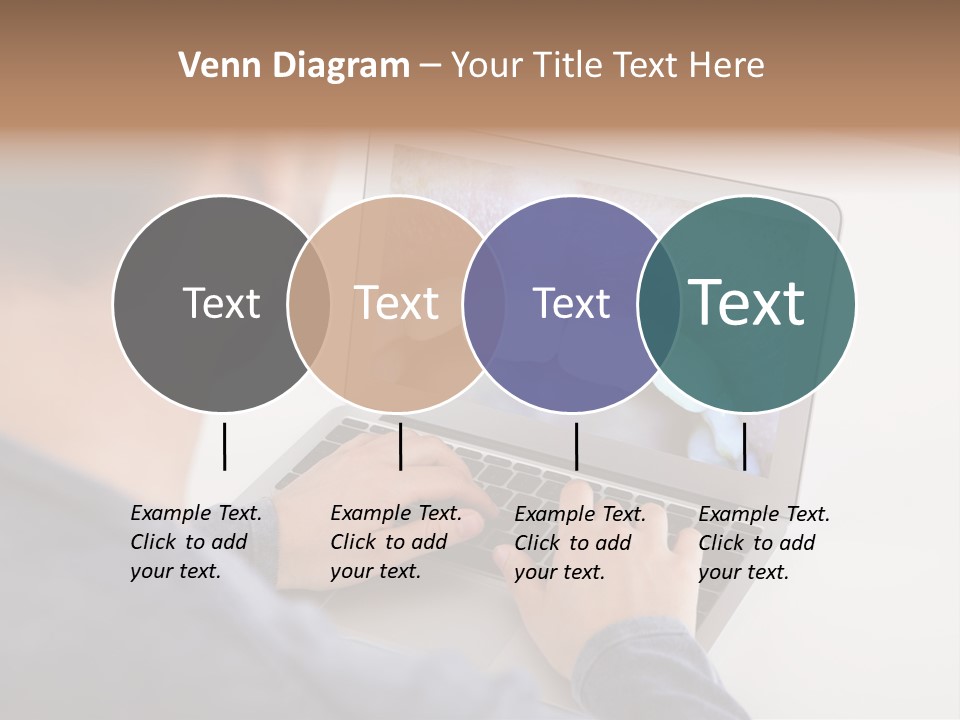 Venn Diagram – Your Title Text Here

Text

Text

Text

Text

Example Text. Click to add your text.

Example Text. Click to add your text.

Example Text. Click to add your text.

Example Text. Click to add your text.